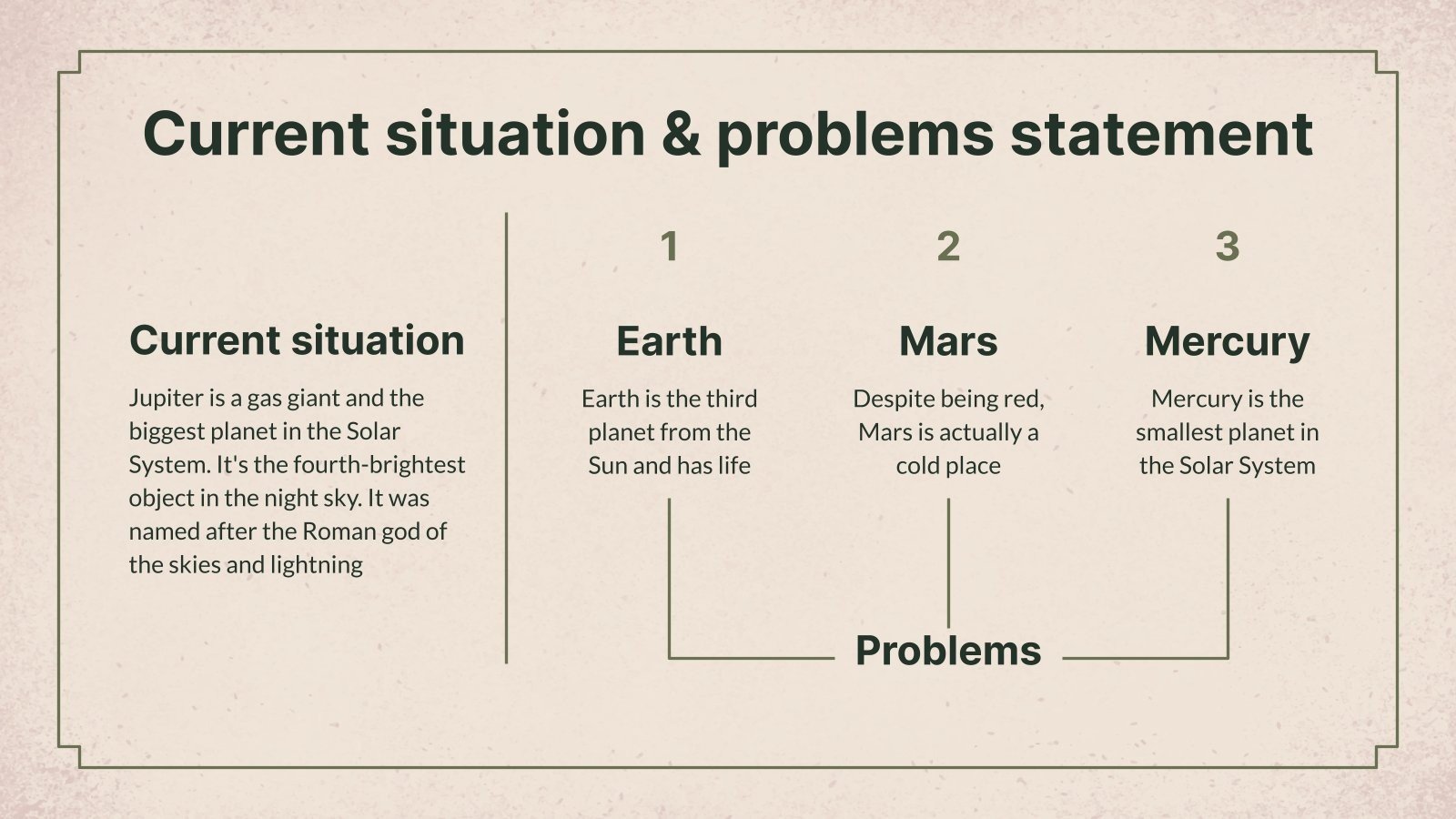 Current situation & problems statement

Current situation

Jupiter is a gas giant and the biggest planet in the Solar System. It's the fourth-brightest object in the night sky. It was named after the Roman god of the skies and lightning

1

Earth

Earth is the third planet from the Sun and has life

2

Mars

Despite being red, Mars is actually a cold place

3

Mercury

Mercury is the smallest planet in the Solar System

Problems